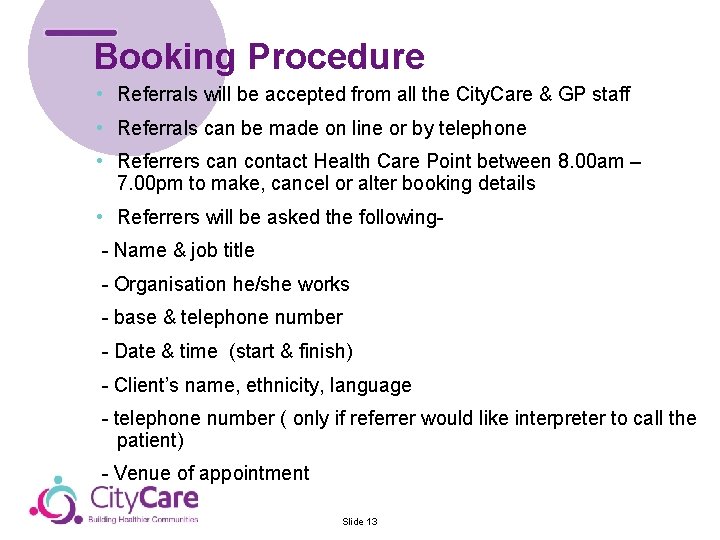 Booking Procedure

• Referrals will be accepted from all the CityCare & GP staff

• Referrals can be made on line or by telephone

• Referrers can contact Health Care Point between 8.00am – 7.00pm to make, cancel or alter booking details

• Referrers will be asked the following-

- Name & job title

- Organisation he/she works

- base & telephone number

- Date & time (start & finish)

- Client's name, ethnicity, language

- telephone number ( only if referrer would like interpreter to call the patient)

- Venue of appointment

CityCare
Building Healthier Communities

Slide 13